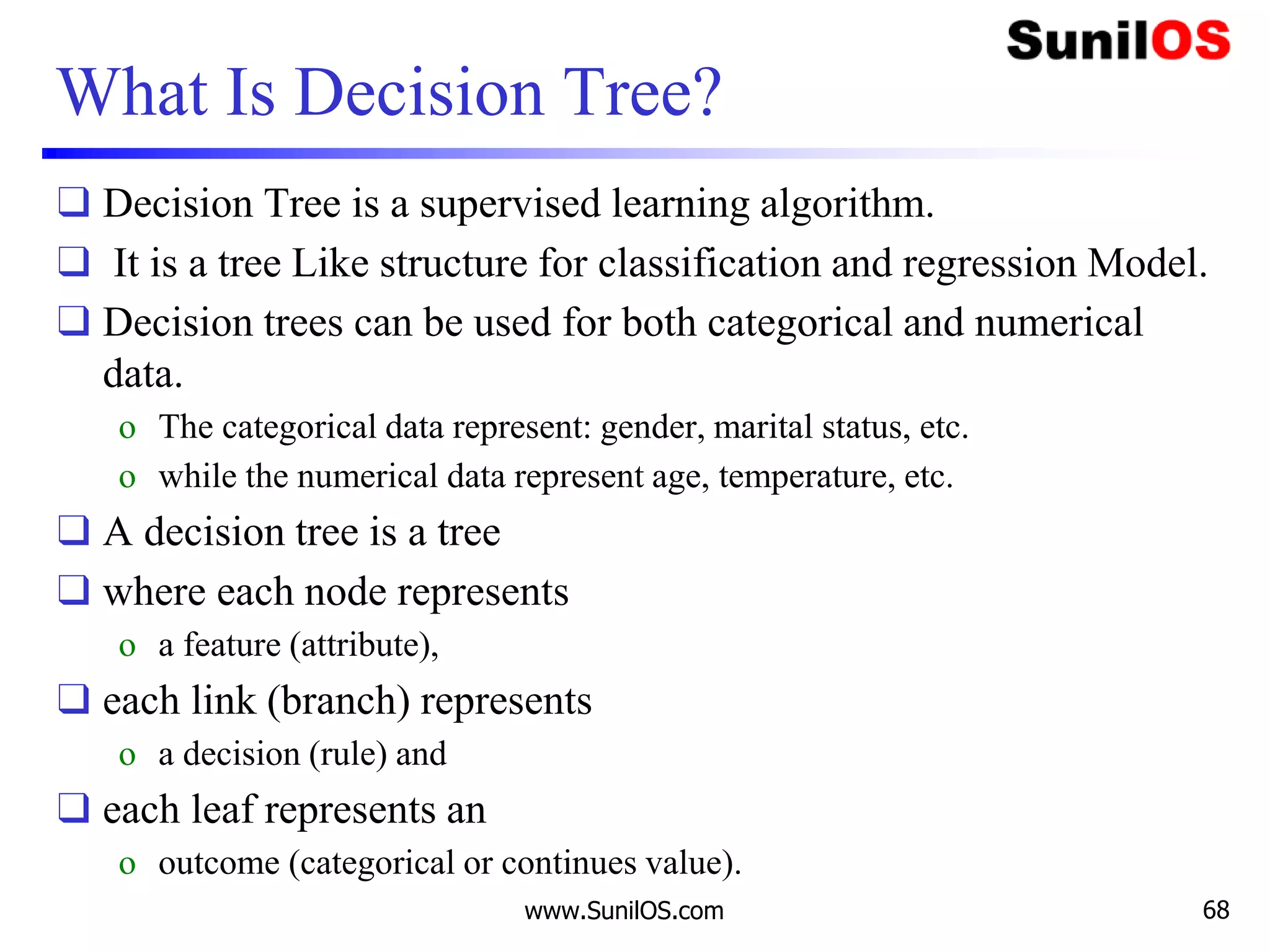 SunilOS

What Is Decision Tree?

❑ Decision Tree is a supervised learning algorithm.

❑ It is a tree Like structure for classification and regression Model.

❑ Decision trees can be used for both categorical and numerical data.

o The categorical data represent: gender, marital status, etc.

o while the numerical data represent age, temperature, etc.

❑ A decision tree is a tree

❑ where each node represents

o a feature (attribute),

❑ each link (branch) represents

o a decision (rule) and

❑ each leaf represents an

o outcome (categorical or continues value).

www.SunilOS.com

68